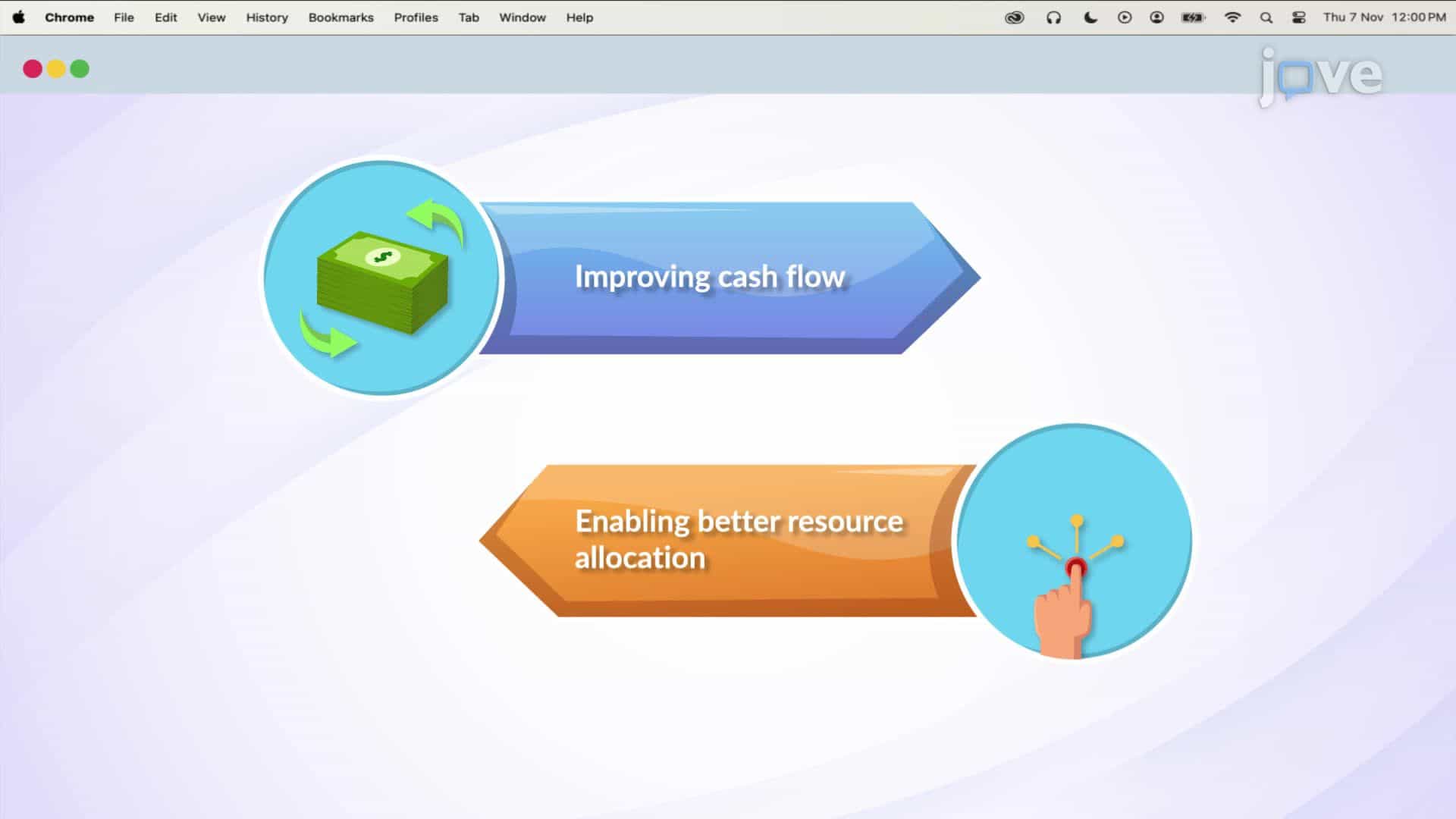 Chrome File Edit View History Bookmarks Profiles Tab Window Help

Thu 7 Nov 12:00 PM

jove

$

Improving cash flow

Enabling better resource allocation